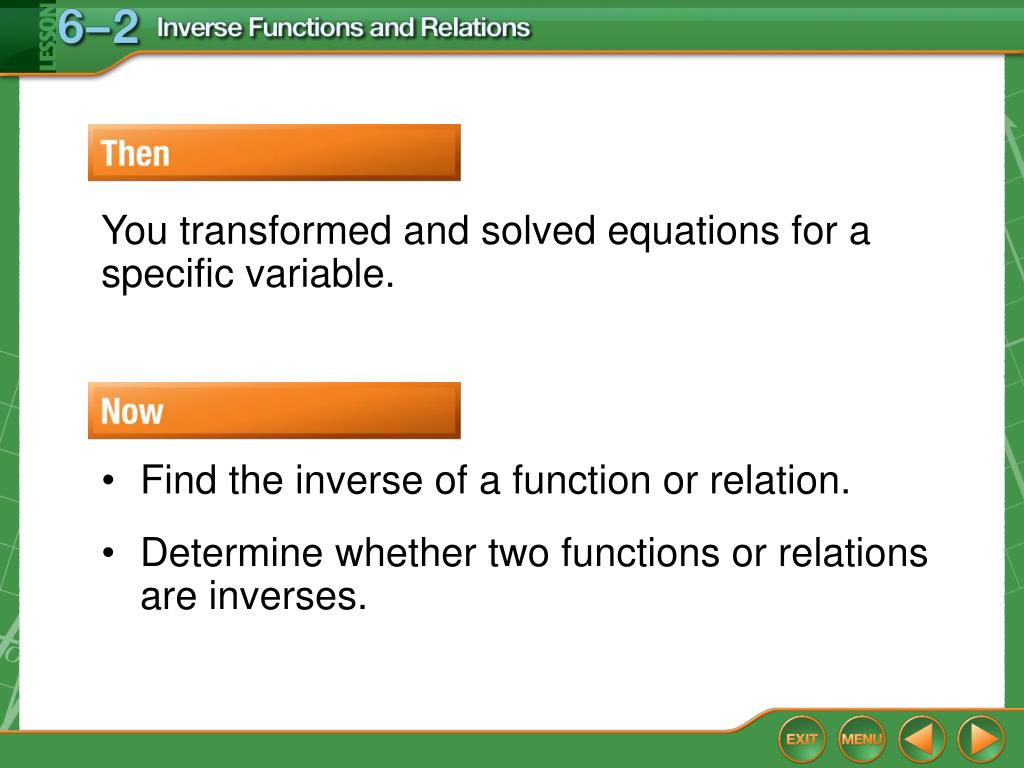 LESSON 6–2 Inverse Functions and Relations

Then

You transformed and solved equations for a specific variable.

Now

• Find the inverse of a function or relation.

• Determine whether two functions or relations are inverses.

EXIT MENU